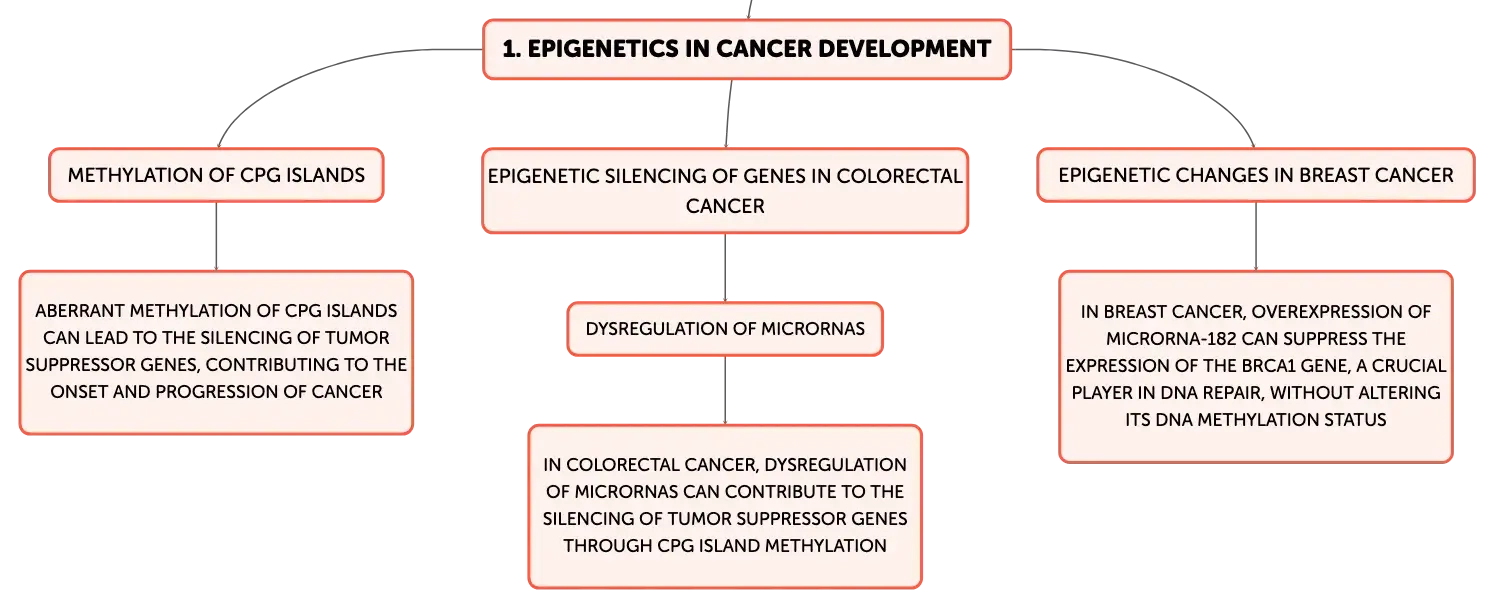 1. EPIGENETICS IN CANCER DEVELOPMENT

METHYLATION OF CPG ISLANDS

ABERRANT METHYLATION OF CPG ISLANDS CAN LEAD TO THE SILENCING OF TUMOR SUPPRESSOR GENES, CONTRIBUTING TO THE ONSET AND PROGRESSION OF CANCER

EPIGENETIC SILENCING OF GENES IN COLORECTAL CANCER

DYSREGULATION OF MICRORNAS

IN COLORECTAL CANCER, DYSREGULATION OF MICRORNAS CAN CONTRIBUTE TO THE SILENCING OF TUMOR SUPPRESSOR GENES THROUGH CPG ISLAND METHYLATION

EPIGENETIC CHANGES IN BREAST CANCER

IN BREAST CANCER, OVEREXPRESSION OF MICRORNA-182 CAN SUPPRESS THE EXPRESSION OF THE BRCA1 GENE, A CRUCIAL PLAYER IN DNA REPAIR, WITHOUT ALTERING ITS DNA METHYLATION STATUS